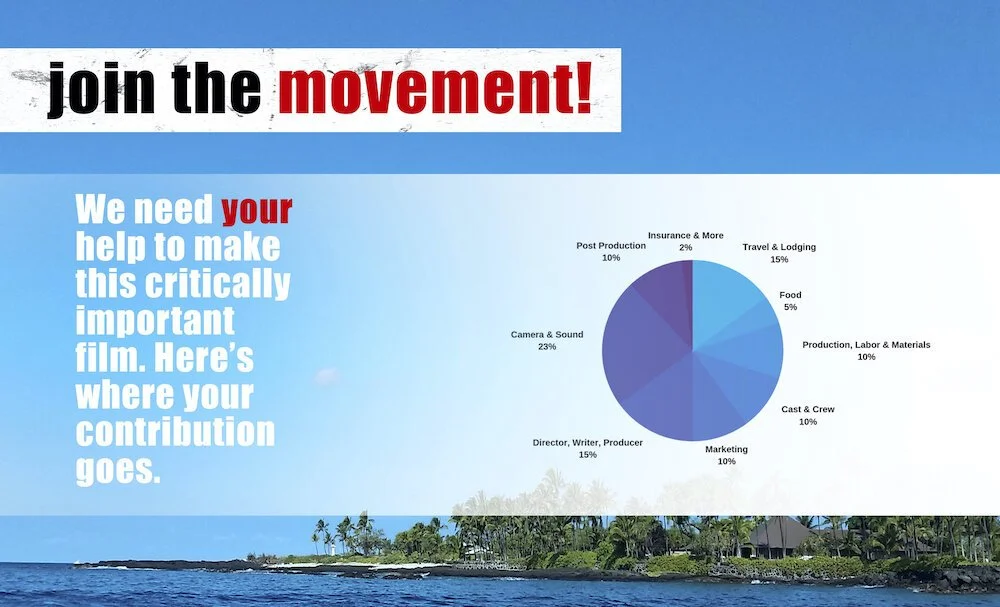 join the movement!

We need your help to make this critically important film. Here's where your contribution goes.

Insurance & More
2%

Travel & Lodging
15%

Food
5%

Production, Labor & Materials
10%

Cast & Crew
10%

Marketing
10%

Director, Writer, Producer
15%

Camera & Sound
23%

Post Production
10%